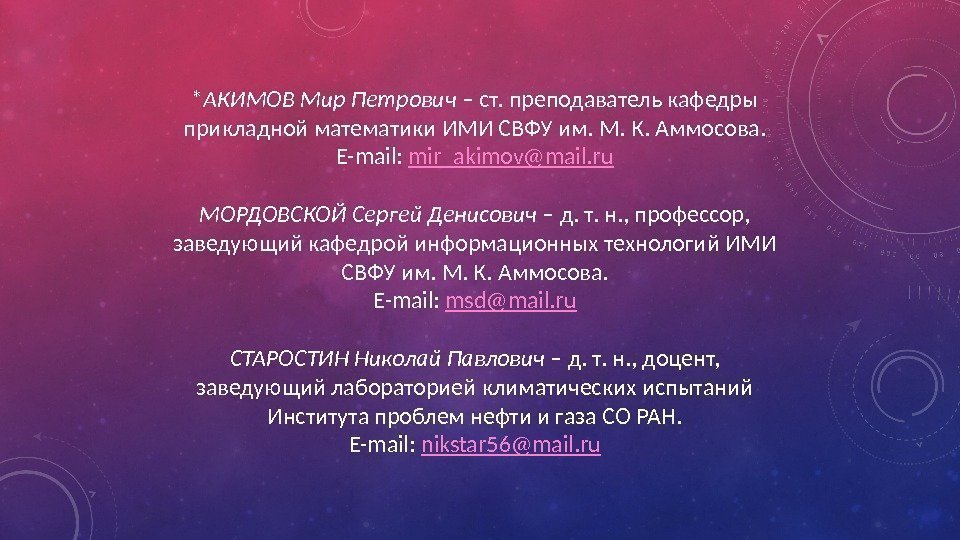 *АКИМОВ Мир Петрович – ст. преподаватель кафедры прикладной математики ИМИ СВФУ им. М. К. Аммосова.
E-mail: mir_akimov@mail.ru

МОРДОВСКОЙ Сергей Денисович – д. т. н., профессор, заведующий кафедрой информационных технологий ИМИ СВФУ им. М. К. Аммосова.
E-mail: msd@mail.ru

СТАРОСТИН Николай Павлович – д. т. н., доцент, заведующий лабораторией климатических испытаний Института проблем нефти и газа СО РАН.
E-mail: nikstar56@mail.ru